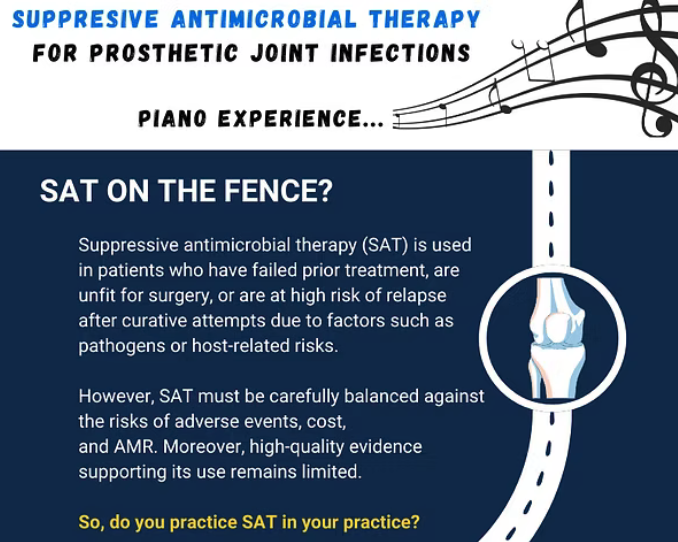 SUPPRESIVE ANTIMICROBIAL THERAPY
FOR PROSTHETIC JOINT INFECTIONS

PIANO EXPERIENCE...

SAT ON THE FENCE?

Suppressive antimicrobial therapy (SAT) is used in patients who have failed prior treatment, are unfit for surgery, or are at high risk of relapse after curative attempts due to factors such as pathogens or host-related risks.

However, SAT must be carefully balanced against the risks of adverse events, cost, and AMR. Moreover, high-quality evidence supporting its use remains limited.

So, do you practice SAT in your practice?